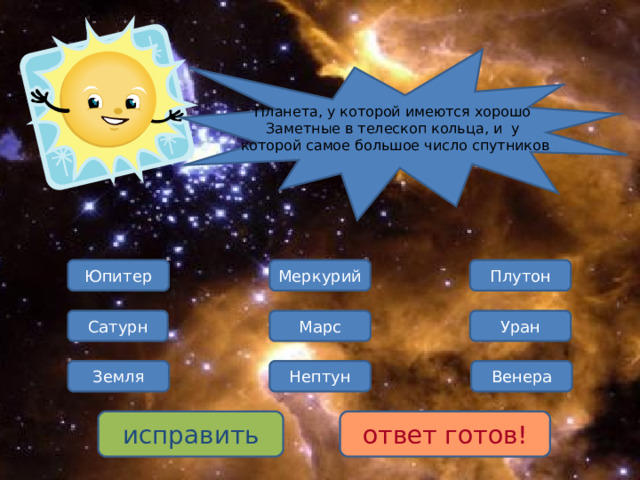 Планета, у которой имеются хорошо Заметные в телескоп кольца, и у которой самое большое число спутников

Юпитер

Меркурий

Плутон

Сатурн

Марс

Уран

Земля

Нептун

Венера

исправить

ответ готов!